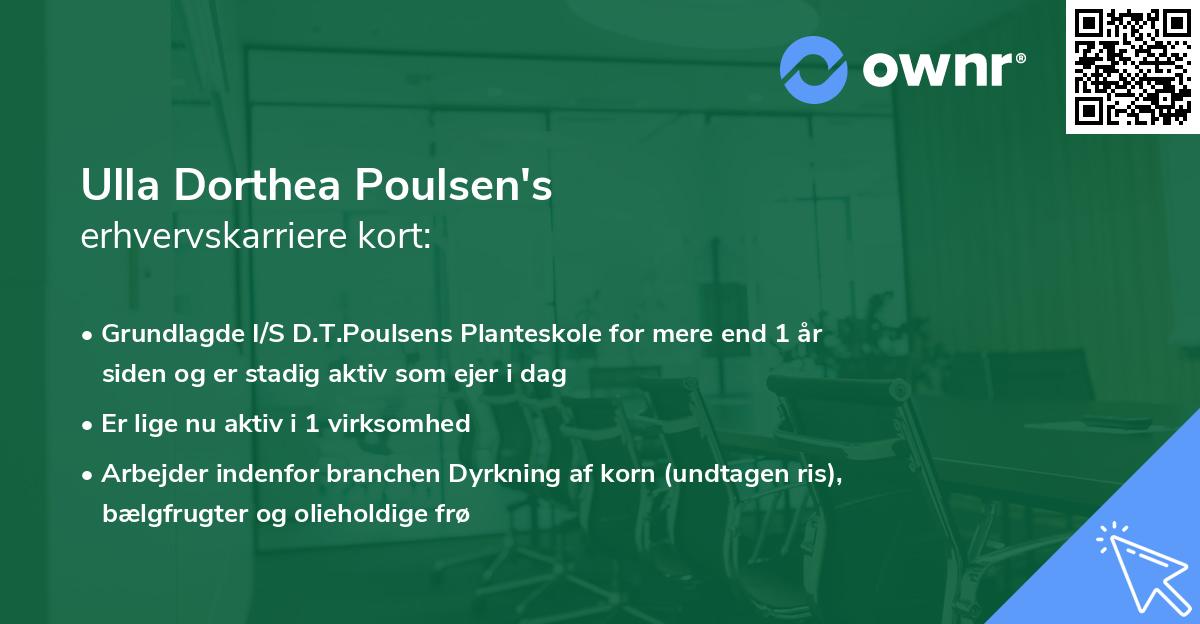 ownr®

Ulla Dorthea Poulsen's
erhvervskarriere kort:

• Grundlagde I/S D.T.Poulsens Planteskole for mere end 1 år siden og er stadig aktiv som ejer i dag

• Er lige nu aktiv i 1 virksomhed

• Arbejder indenfor branchen Dyrkning af korn (undtagen ris), bælgfrugter og olieholdige frø